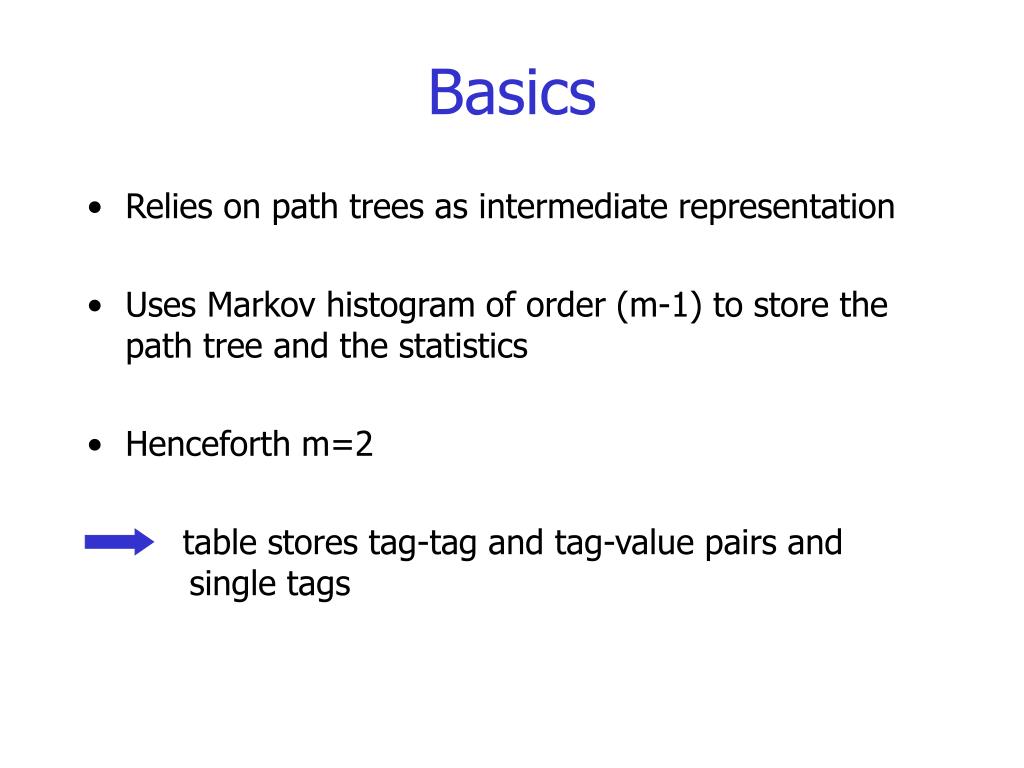 Basics

• Relies on path trees as intermediate representation

• Uses Markov histogram of order (m-1) to store the path tree and the statistics

• Henceforth m=2

table stores tag-tag and tag-value pairs and single tags